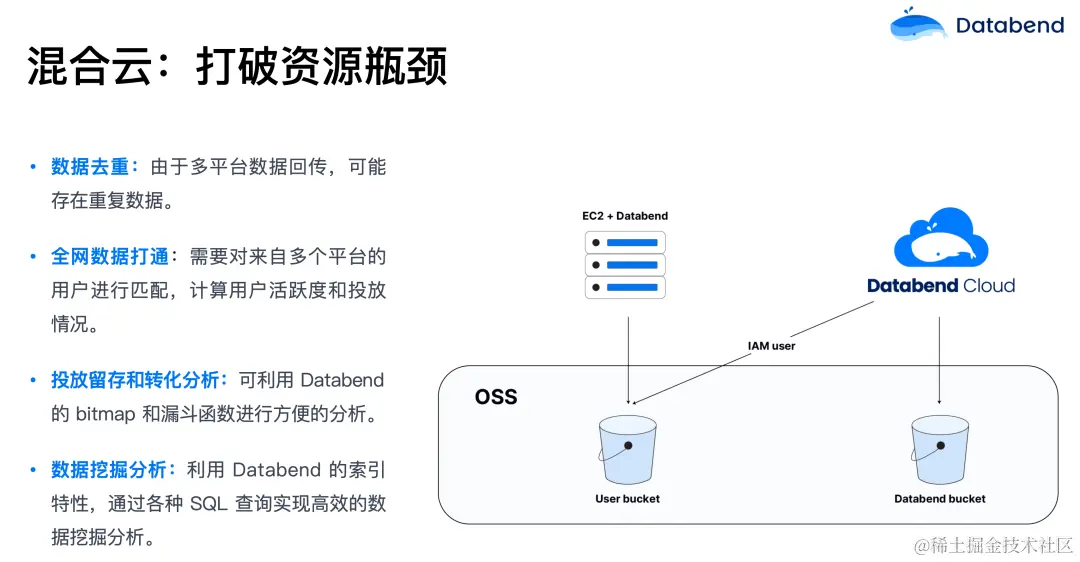 Databend

混合云：打破资源瓶颈

• 数据去重：由于多平台数据回传，可能存在重复数据。

• 全网数据打通：需要对来自多个平台的用户进行匹配，计算用户活跃度和投放情况。

• 投放留存和转化分析：可利用 Databend 的 bitmap 和漏斗函数进行方便的分析。

• 数据挖掘分析：利用 Databend 的索引特性，通过各种 SQL 查询实现高效的数据挖掘分析。

EC2 + Databend

Databend Cloud

IAM user

OSS

User bucket

Databend bucket

@稀土掘金技术社区